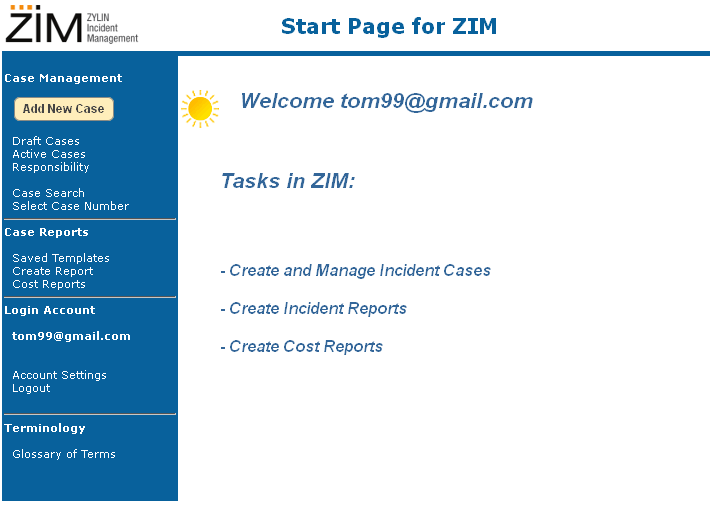 ZIM ZYLIN Incident Management

Start Page for ZIM

Case Management

Add New Case

Draft Cases
Active Cases
Responsibility

Case Search
Select Case Number

Case Reports

Saved Templates
Create Report
Cost Reports

Login Account

tom99@gmail.com

Account Settings
Logout

Terminology

Glossary of Terms

Welcome tom99@gmail.com

Tasks in ZIM:

- Create and Manage Incident Cases

- Create Incident Reports

- Create Cost Reports